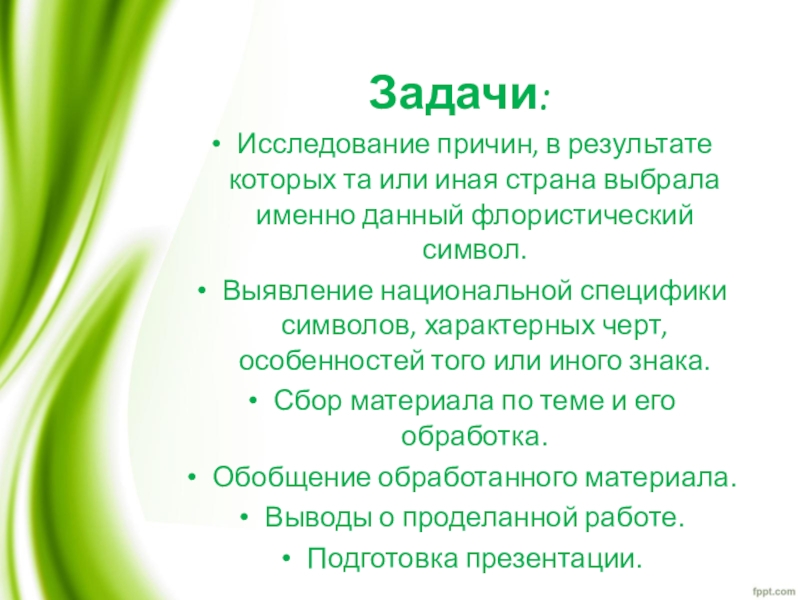 Задачи:

• Исследование причин, в результате которых та или иная страна выбрала именно данный флористический символ.

• Выявление национальной специфики символов, характерных черт, особенностей того или иного знака.

• Сбор материала по теме и его обработка.

• Обобщение обработанного материала.

• Выводы о проделанной работе.

• Подготовка презентации.

fppt.com